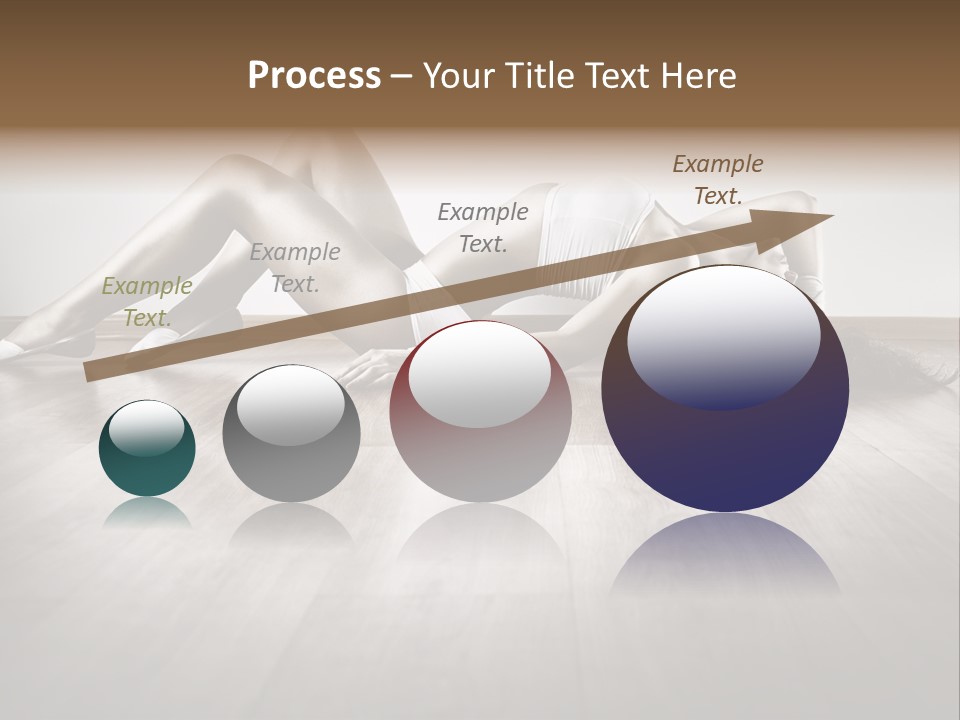 Process – Your Title Text Here

Example Text.

Example Text.

Example Text.

Example Text.